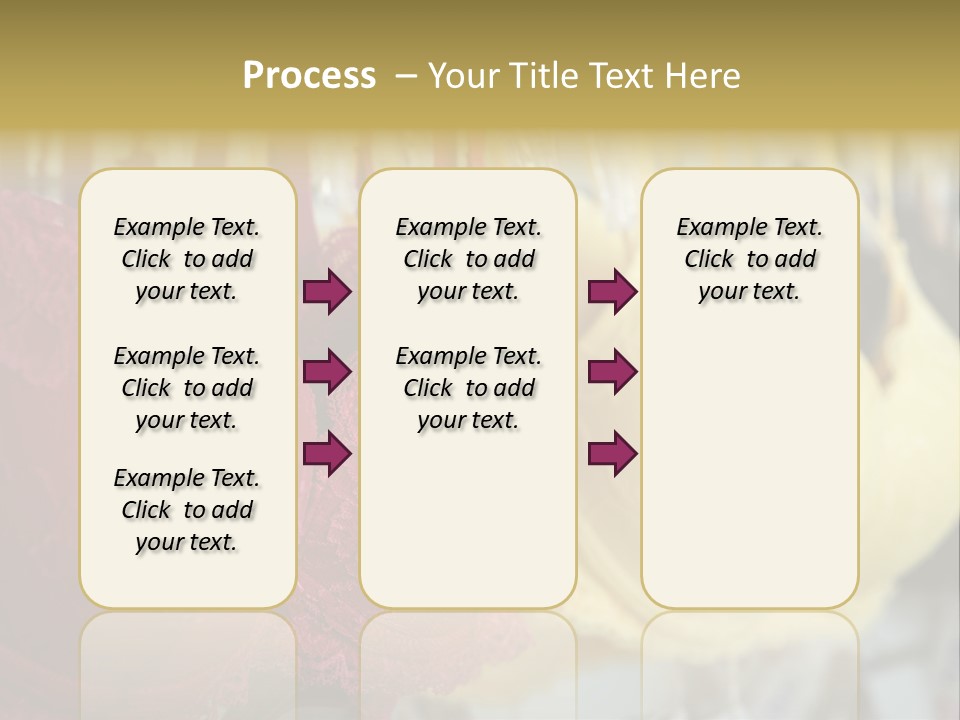 Process – Your Title Text Here

Example Text. Click to add your text.

Example Text. Click to add your text.

Example Text. Click to add your text.

Example Text. Click to add your text.

Example Text. Click to add your text.

Example Text. Click to add your text.